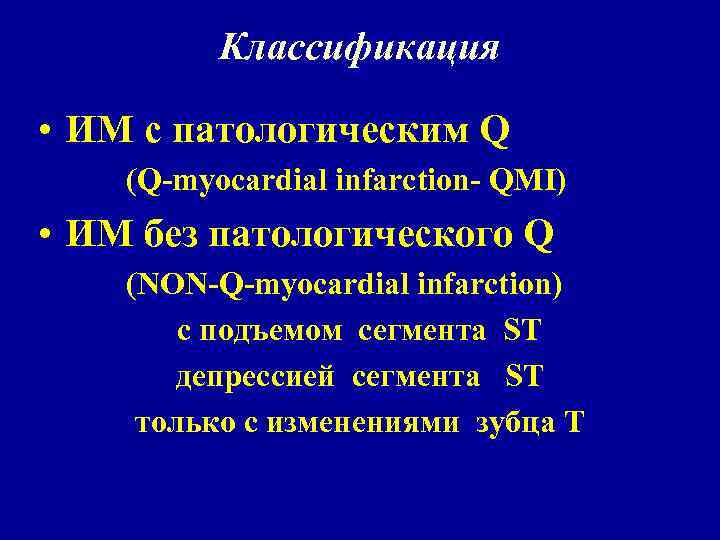 Классификация

• ИМ с патологическим Q
(Q-myocardial infarction- QMI)

• ИМ без патологического Q
(NON-Q-myocardial infarction)
с подъемом сегмента ST
депрессией сегмента ST
только с изменениями зубца T